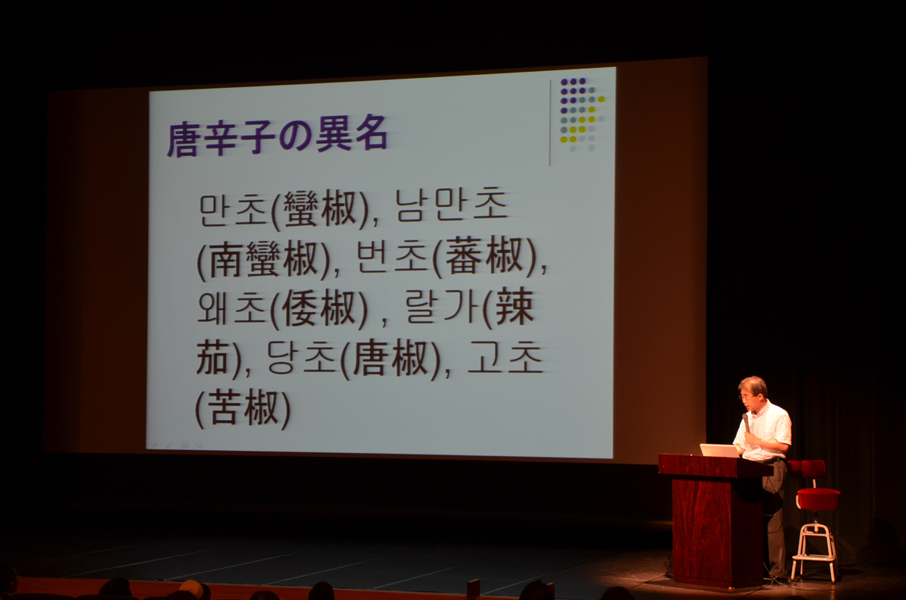 唐辛子の異名

만초(蠻椒), 남만초(南蠻椒), 번초(蕃椒), 왜초(倭椒) , 랄가(辣茄), 당초(唐椒), 고초(苦椒)